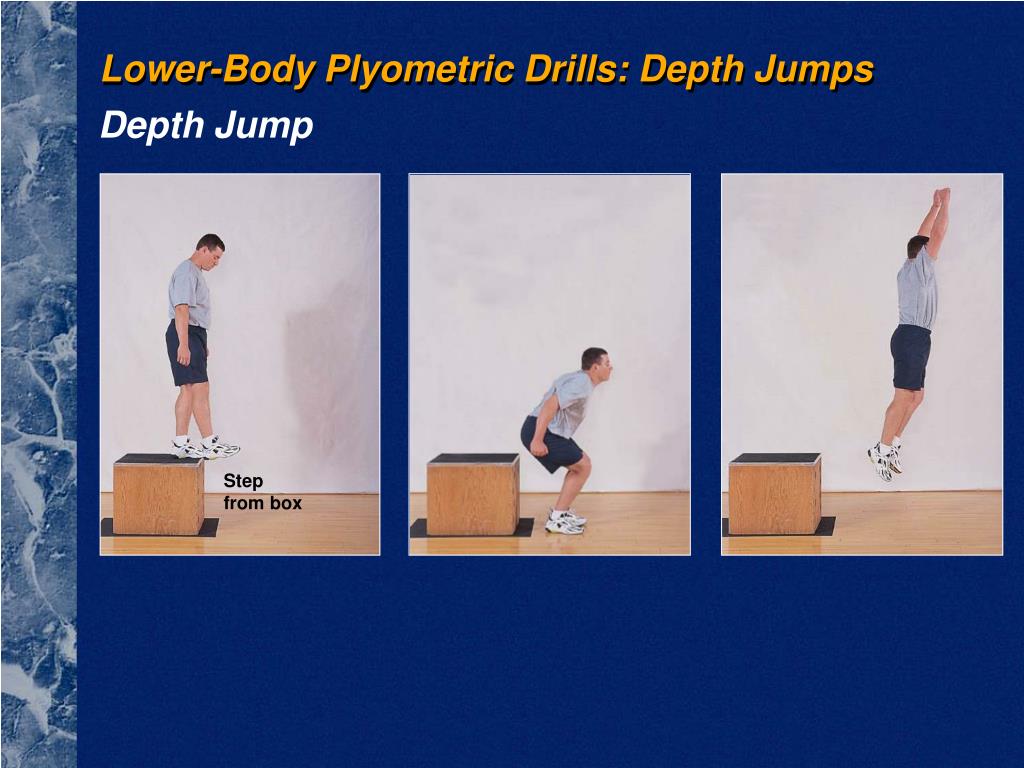 Lower-Body Plyometric Drills: Depth Jumps

Depth Jump

Step from box